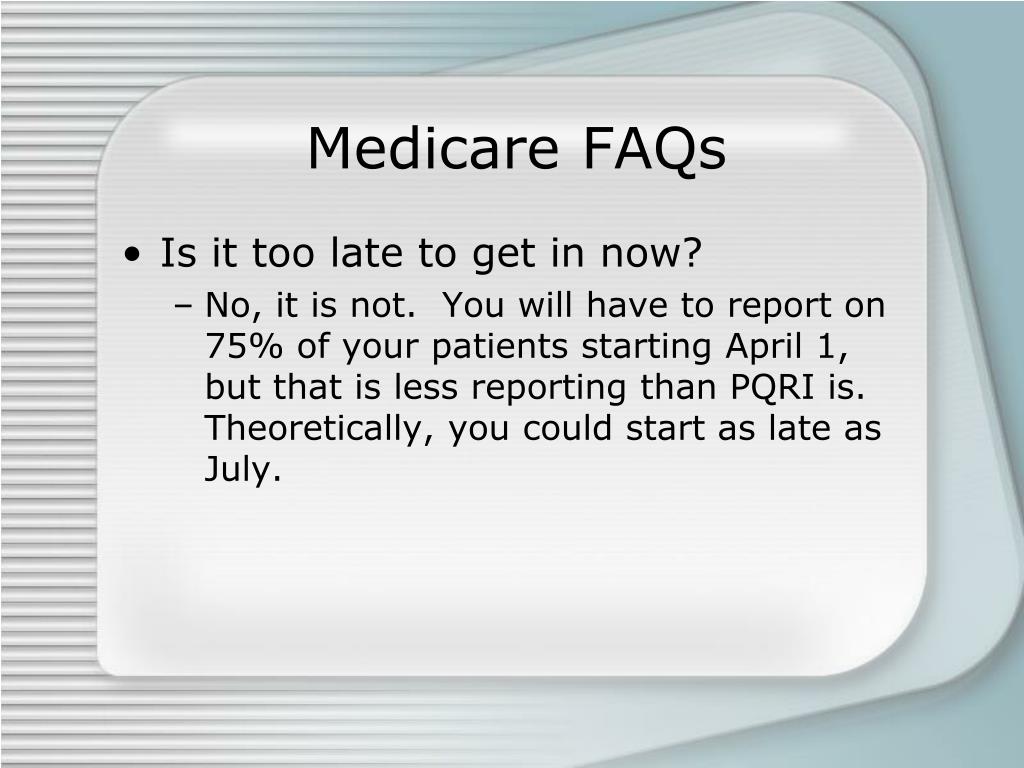 Medicare FAQs

• Is it too late to get in now?
– No, it is not. You will have to report on 75% of your patients starting April 1, but that is less reporting than PQRI is. Theoretically, you could start as late as July.